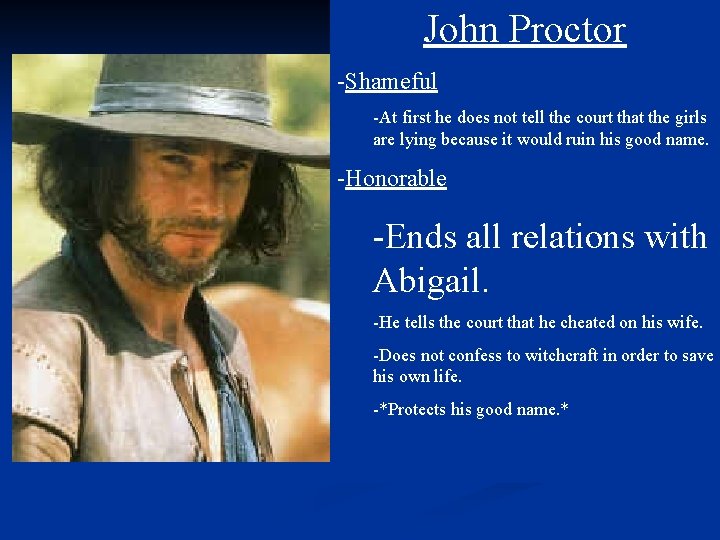 John Proctor

-Shameful

-At first he does not tell the court that the girls are lying because it would ruin his good name.

-Honorable

-Ends all relations with Abigail.

-He tells the court that he cheated on his wife.

-Does not confess to witchcraft in order to save his own life.

-*Protects his good name.*